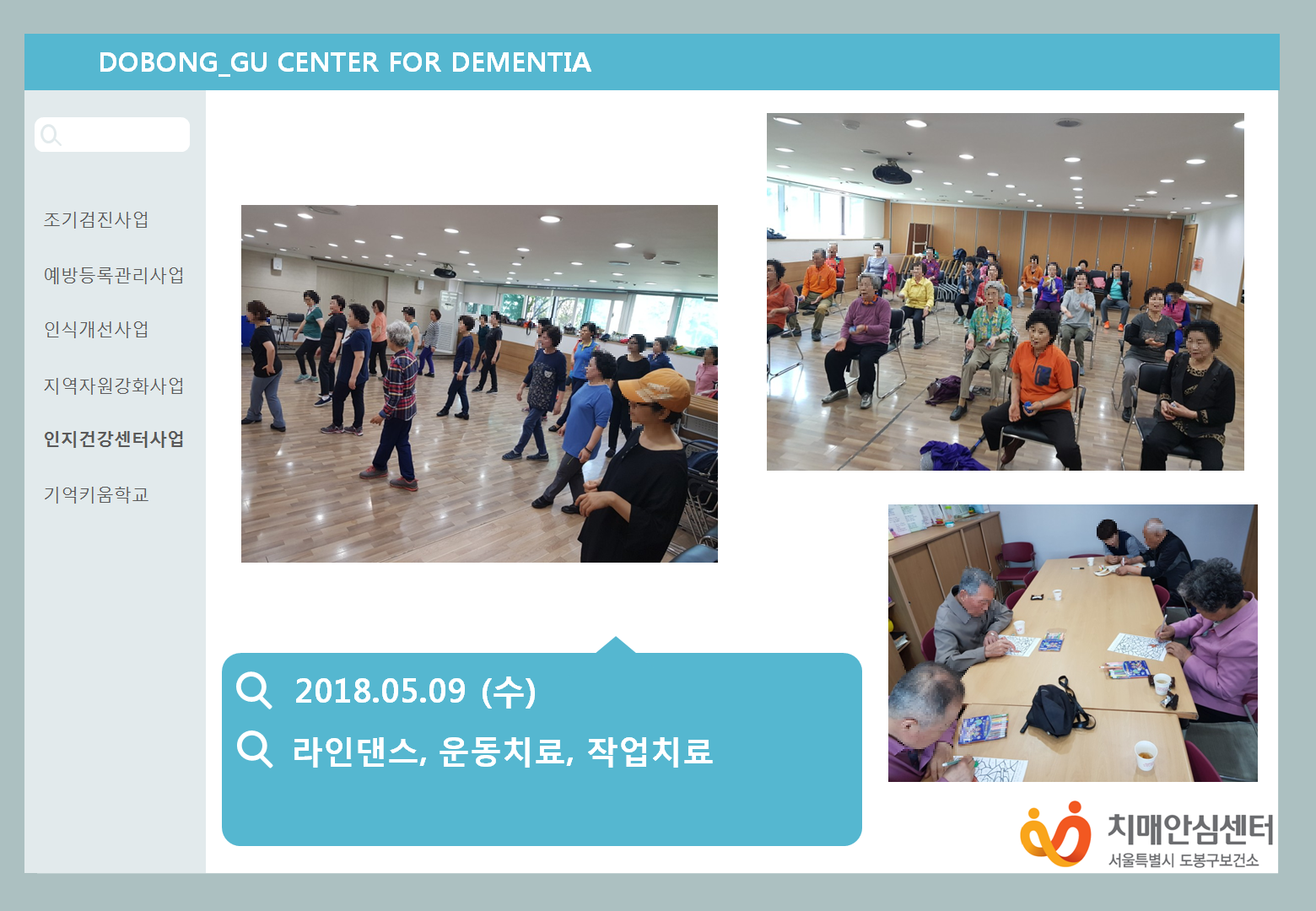 DOBONG_GU CENTER FOR DEMENTIA

조기검진사업

예방등록관리사업

인식개선사업

지역자원강화사업

인지건강센터사업

기억키움학교

2018.05.09 (수)

라인댄스, 운동치료, 작업치료

치매안심센터
서울특별시 도봉구보건소